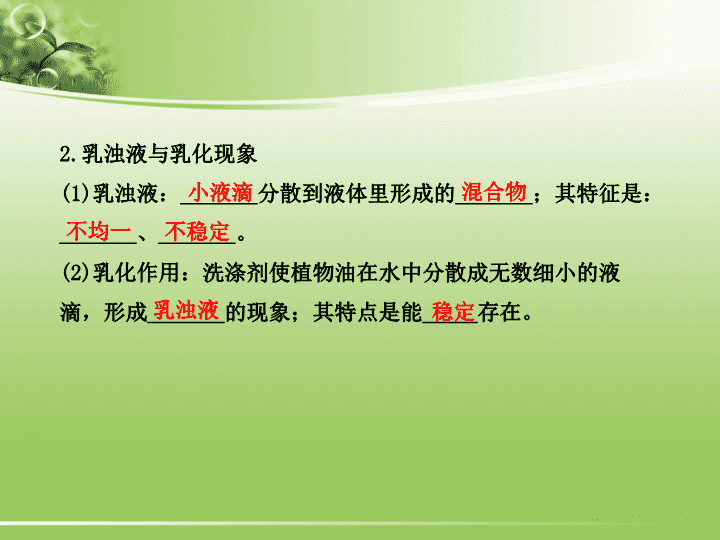 2.乳浊液与乳化现象

(1)乳浊液：小液滴分散到液体里形成的混合物；其特征是：不均一、不稳定。

(2)乳化作用：洗涤剂使植物油在水中分散成无数细小的液滴，形成乳浊液的现象；其特点是能稳定存在。